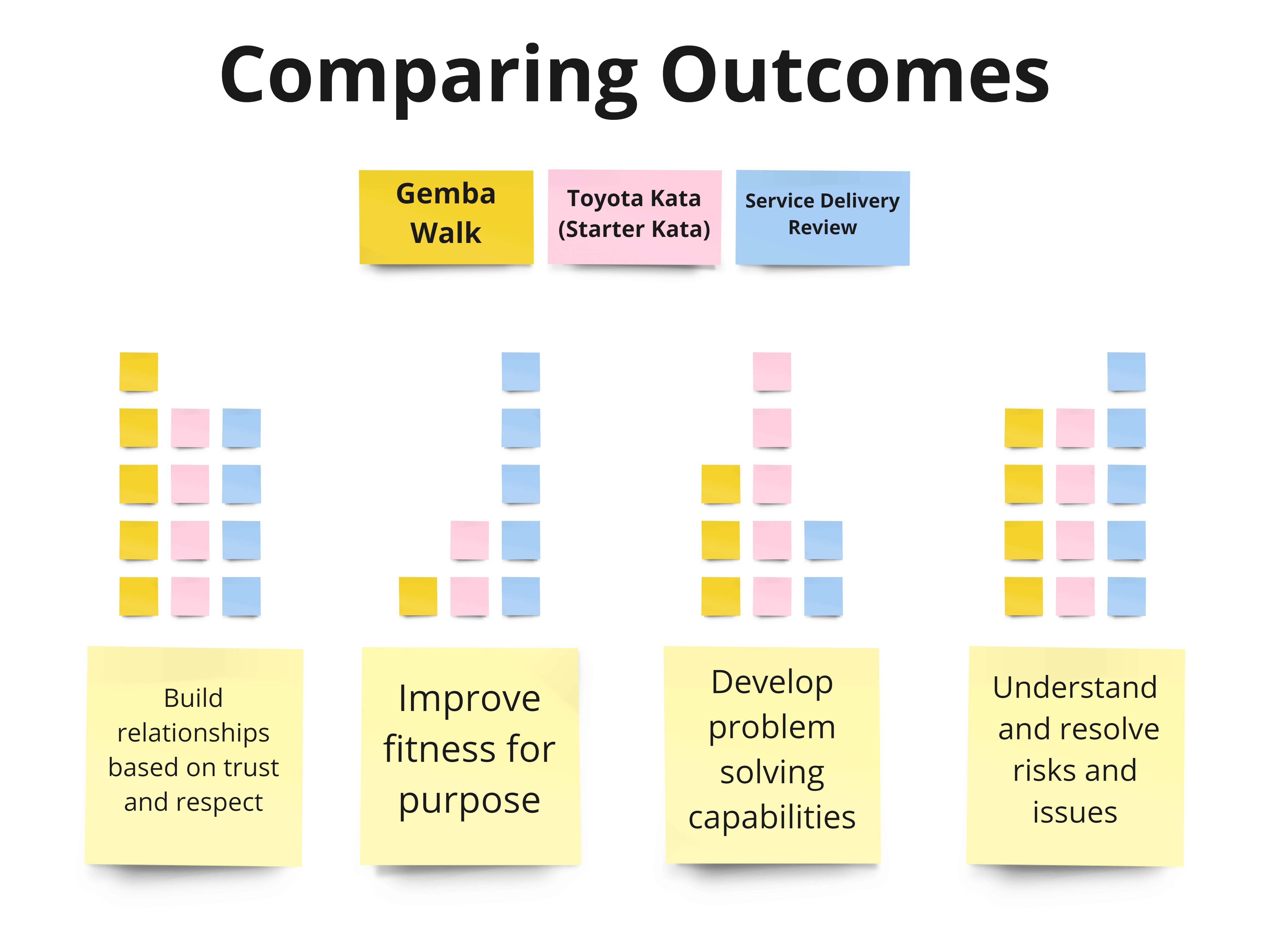 Comparing Outcomes

Gemba Walk

Toyota Kata (Starter Kata)

Service Delivery Review

Build relationships based on trust and respect

Improve fitness for purpose

Develop problem solving capabilities

Understand and resolve risks and issues